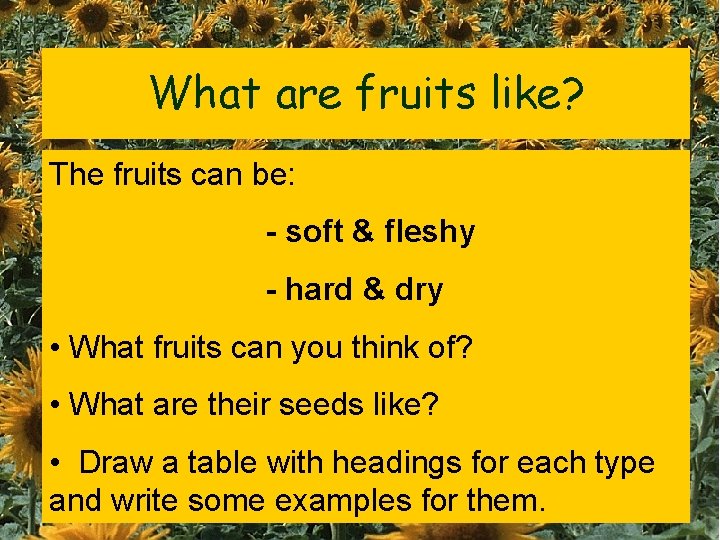 What are fruits like?

The fruits can be:

- soft & fleshy

- hard & dry

• What fruits can you think of?

• What are their seeds like?

• Draw a table with headings for each type and write some examples for them.